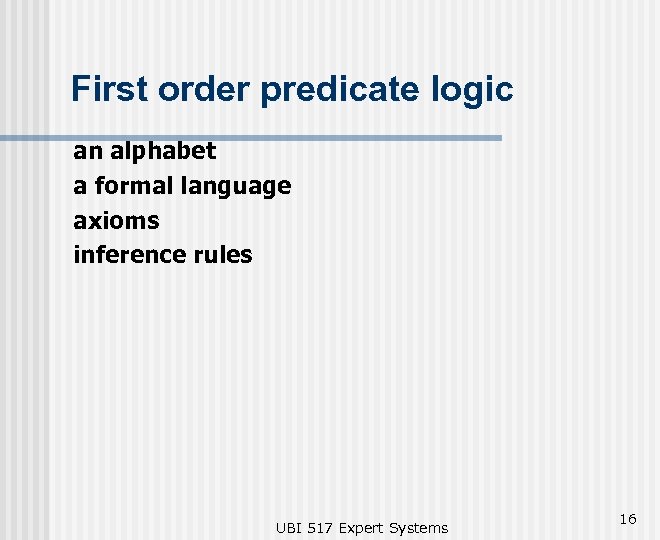 First order predicate logic

an alphabet
a formal language
axioms
inference rules

UBI 517 Expert Systems

16